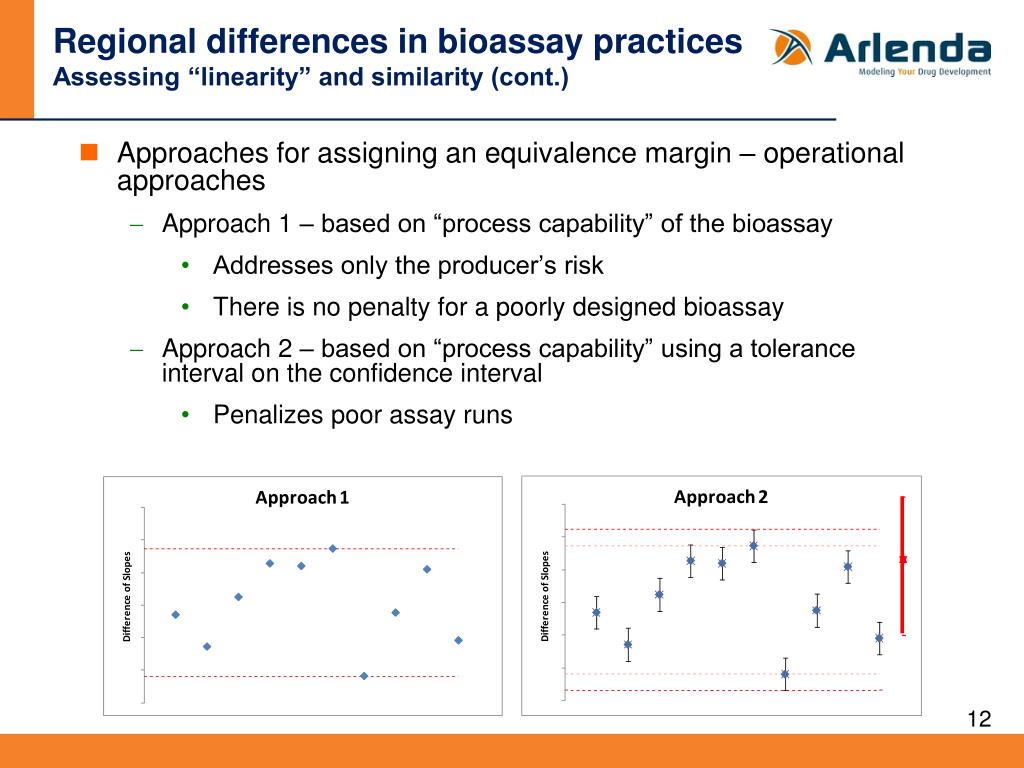 Regional differences in bioassay practices
Assessing “linearity” and similarity (cont.)

Arlenda
Modeling Your Drug Development

Approaches for assigning an equivalence margin – operational approaches

– Approach 1 – based on “process capability” of the bioassay

• Addresses only the producer’s risk

• There is no penalty for a poorly designed bioassay

– Approach 2 – based on “process capability” using a tolerance interval on the confidence interval

• Penalizes poor assay runs

Approach 1

Difference of Slopes

Approach 2

Difference of Slopes

12